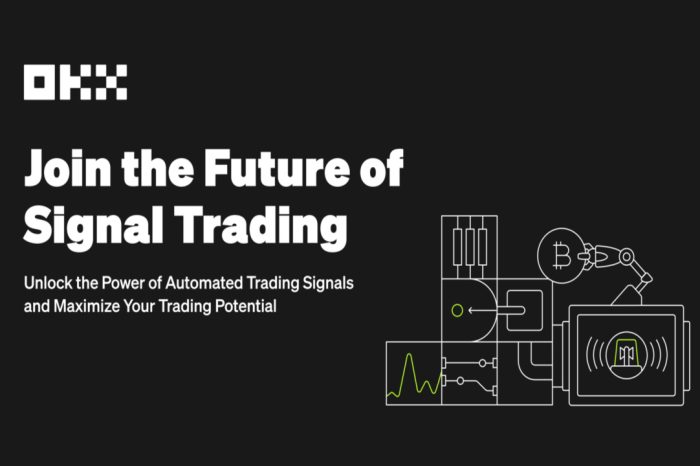 OKX

Join the Future of Signal Trading

Unlock the Power of Automated Trading Signals and Maximize Your Trading Potential